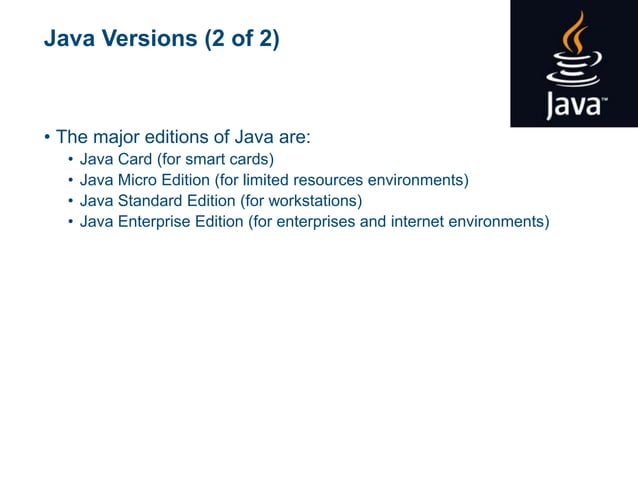 Java Versions (2 of 2)

Java™

• The major editions of Java are:
  • Java Card (for smart cards)
  • Java Micro Edition (for limited resources environments)
  • Java Standard Edition (for workstations)
  • Java Enterprise Edition (for enterprises and internet environments)